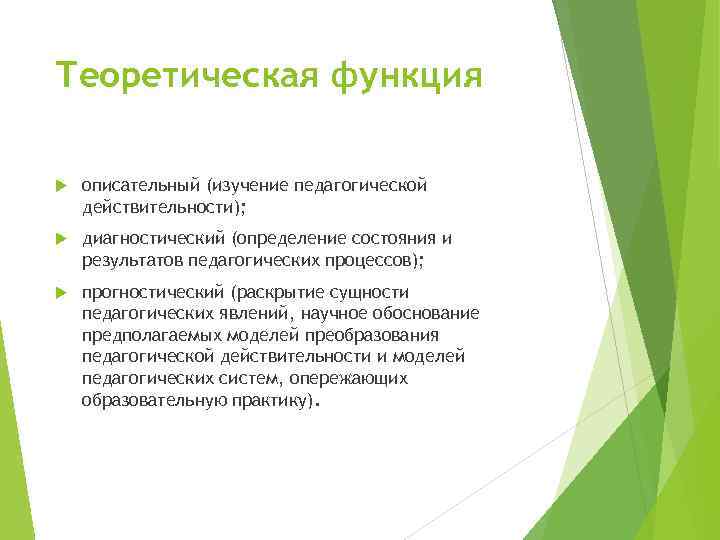 Теоретическая функция

описательный (изучение педагогической действительности);

диагностический (определение состояния и результатов педагогических процессов);

прогностический (раскрытие сущности педагогических явлений, научное обоснование предполагаемых моделей преобразования педагогической действительности и моделей педагогических систем, опережающих образовательную практику).